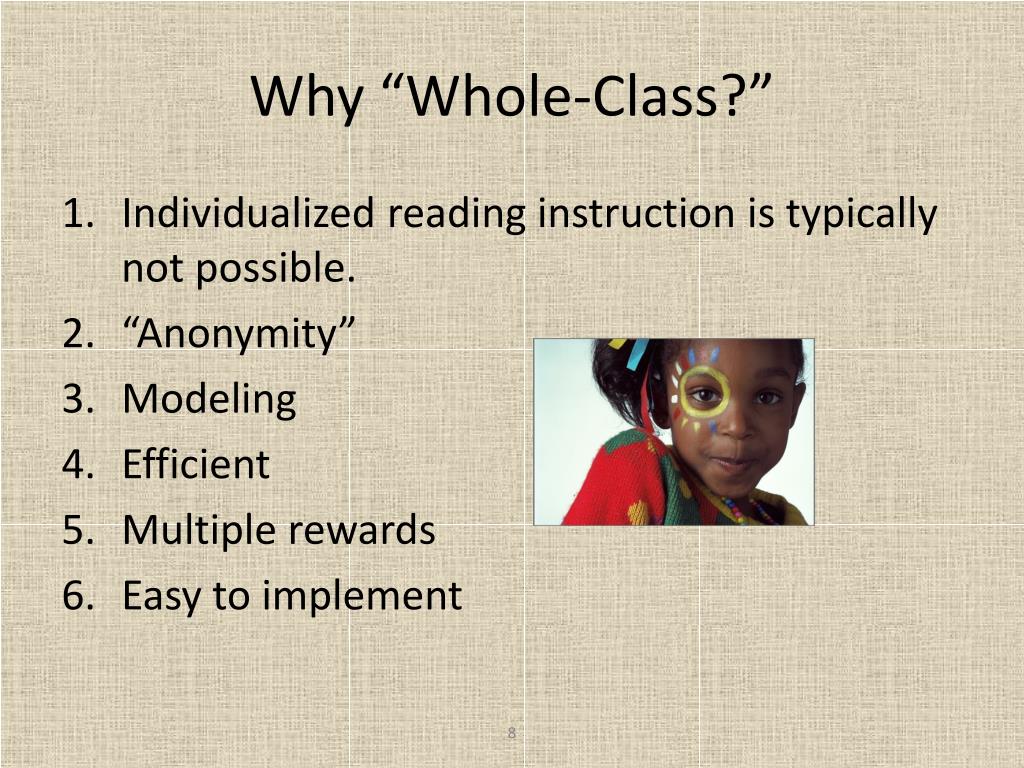 Why “Whole-Class?”

1. Individualized reading instruction is typically not possible.
2. “Anonymity”
3. Modeling
4. Efficient
5. Multiple rewards
6. Easy to implement

8